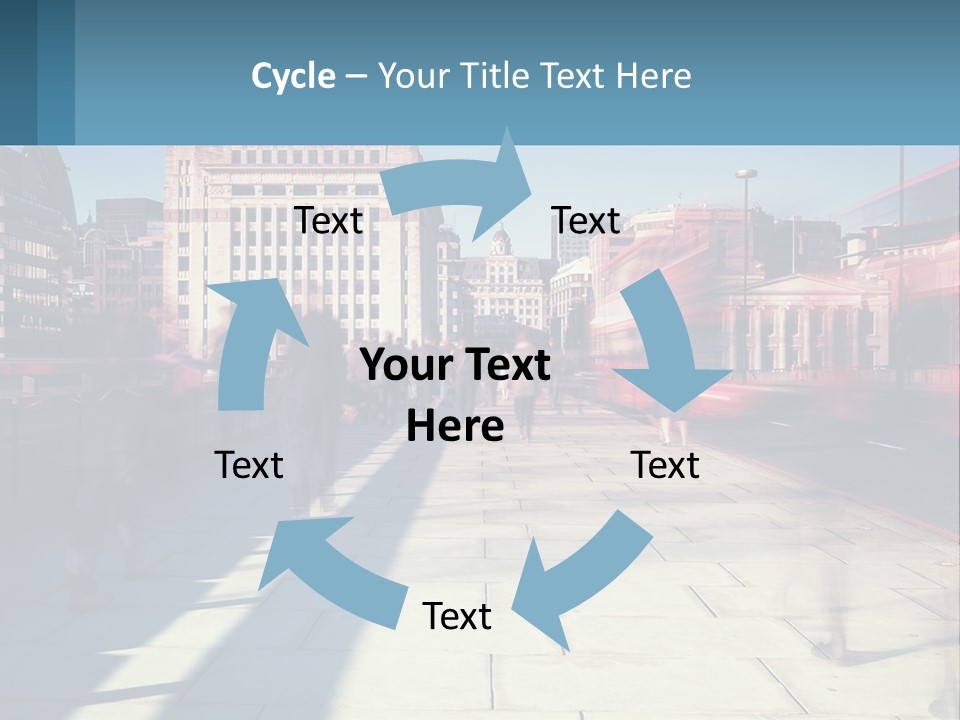 Cycle – Your Title Text Here

Text

Text

Your Text Here

Text

Text

Text